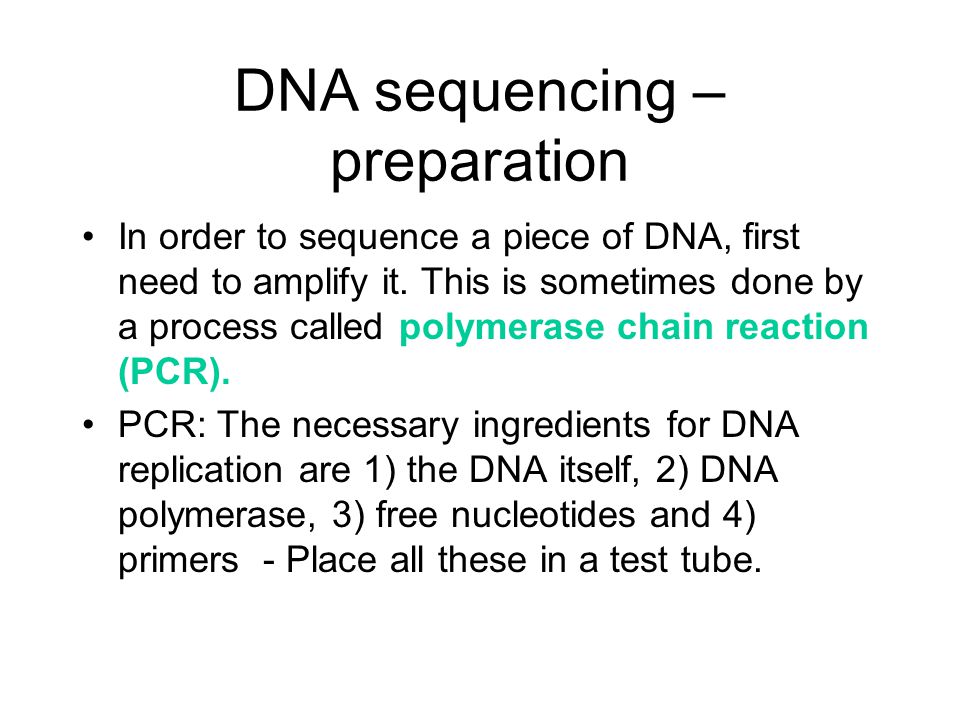 DNA sequencing – preparation

• In order to sequence a piece of DNA, first need to amplify it. This is sometimes done by a process called polymerase chain reaction (PCR).

• PCR: The necessary ingredients for DNA replication are 1) the DNA itself, 2) DNA polymerase, 3) free nucleotides and 4) primers - Place all these in a test tube.